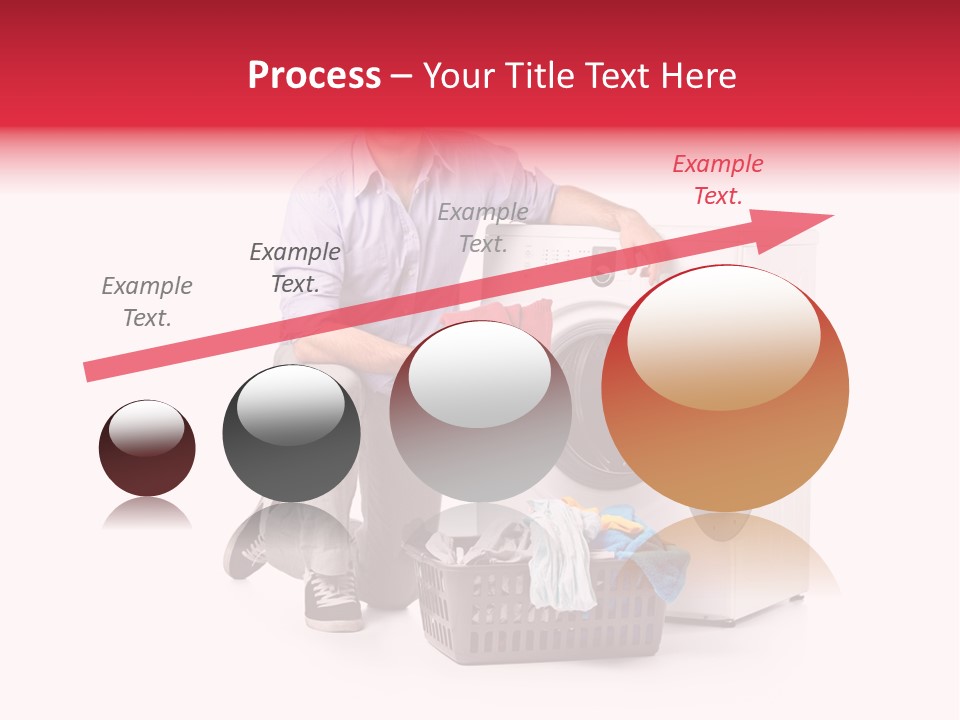 Process – Your Title Text Here

Example Text.

Example Text.

Example Text.

Example Text.